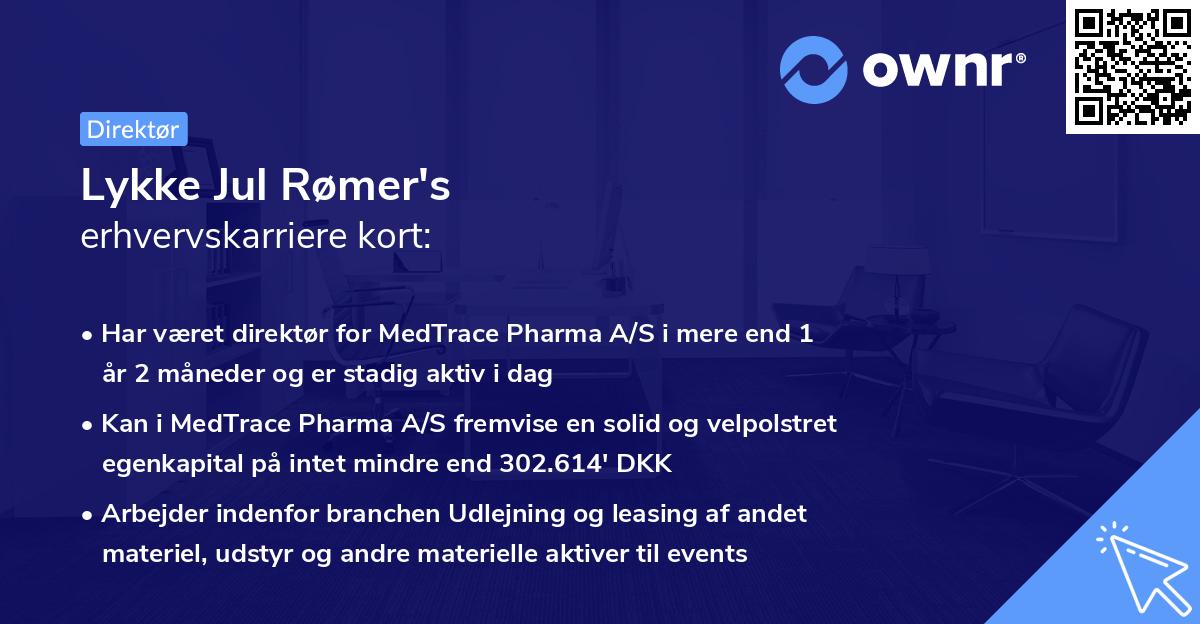 ownr®

Direktør

Lykke Jul Rømer's
erhvervskarriere kort:

• Har været direktør for MedTrace Pharma A/S i mere end 1 år 2 måneder og er stadig aktiv i dag

• Kan i MedTrace Pharma A/S fremvise en solid og velpolstret egenkapital på intet mindre end 302.614' DKK

• Arbejder indenfor branchen Udlejning og leasing af andet materiel, udstyr og andre materielle aktiver til events